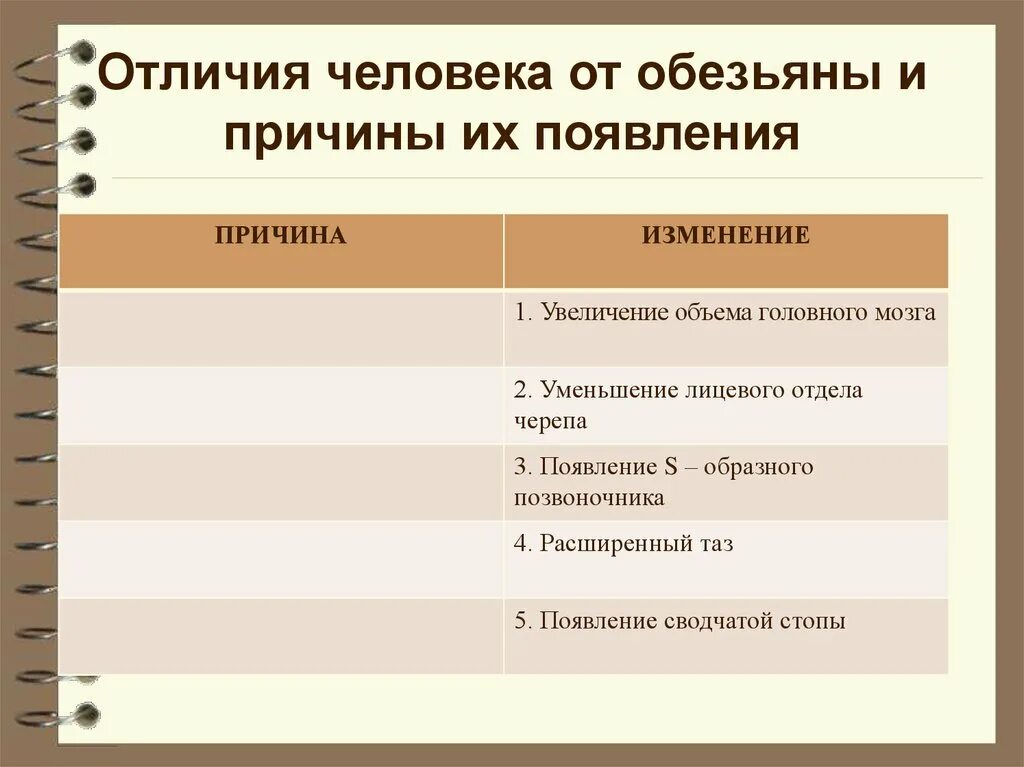 Отличия человека от обезьяны и причины их появления

| ПРИЧИНА | ИЗМЕНЕНИЕ |
|---|---|
| | 1. Увеличение объема головного мозга |
| | 2. Уменьшение лицевого отдела черепа |
| | 3. Появление S – образного позвоночника |
| | 4. Расширенный таз |
| | 5. Появление сводчатой стопы |